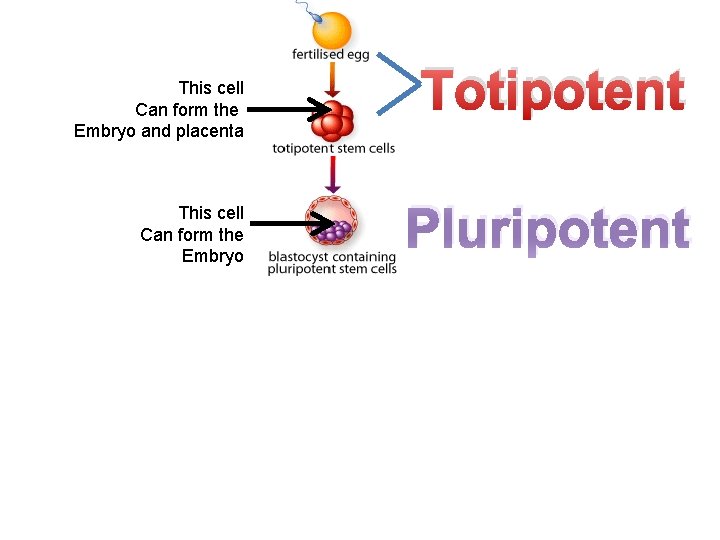 fertilised egg

Totipotent

This cell
Can form the
Embryo and placenta

totipotent stem cells

This cell
Can form the
Embryo

Pluripotent

blastocyst containing pluripotent stem cells